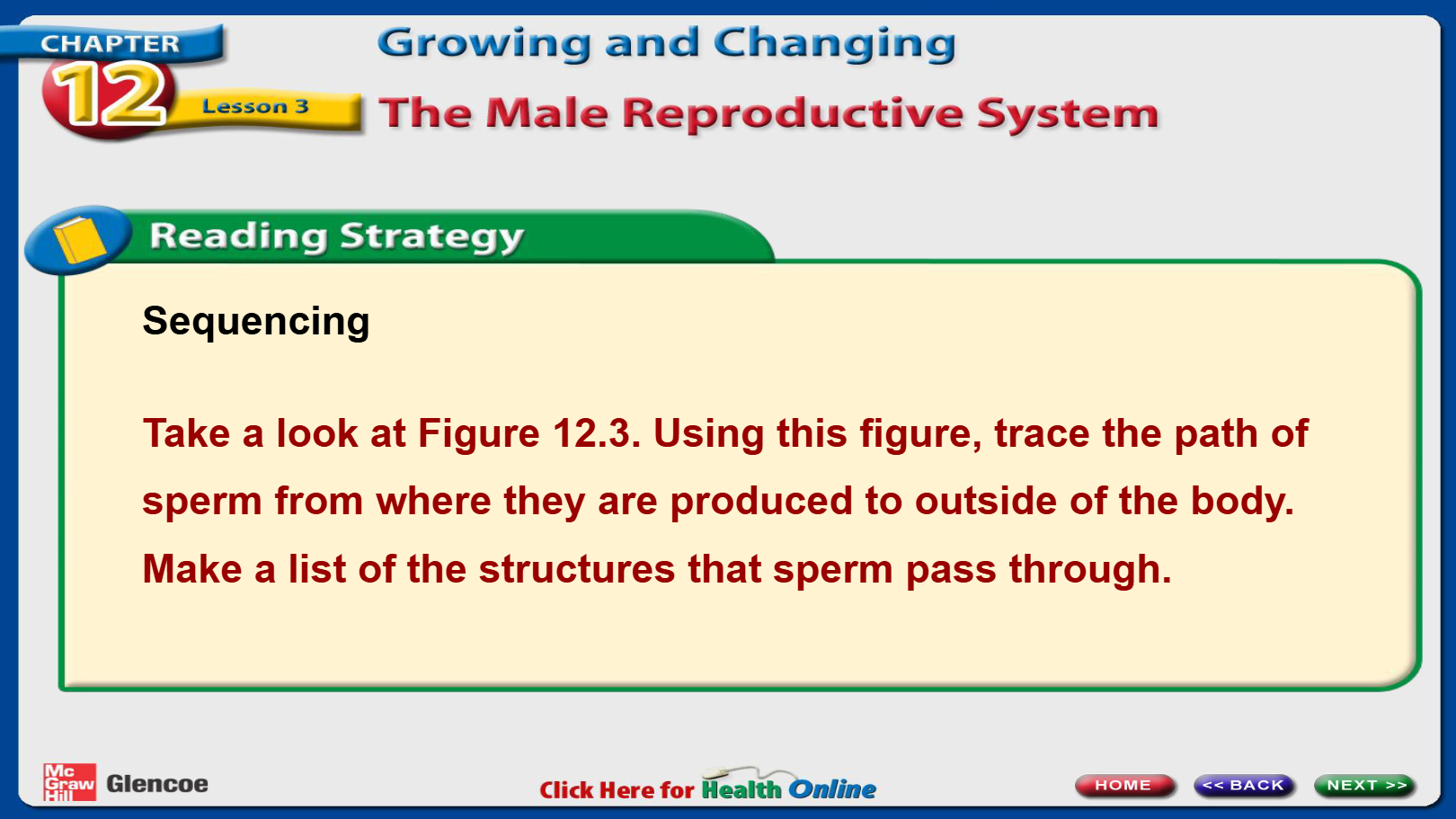 CHAPTER 12 Lesson 3

Growing and Changing

The Male Reproductive System

Reading Strategy

Sequencing

Take a look at Figure 12.3. Using this figure, trace the path of sperm from where they are produced to outside of the body. Make a list of the structures that sperm pass through.

Mc Graw Hill Glencoe

Click Here for Health Online

HOME << BACK NEXT >>